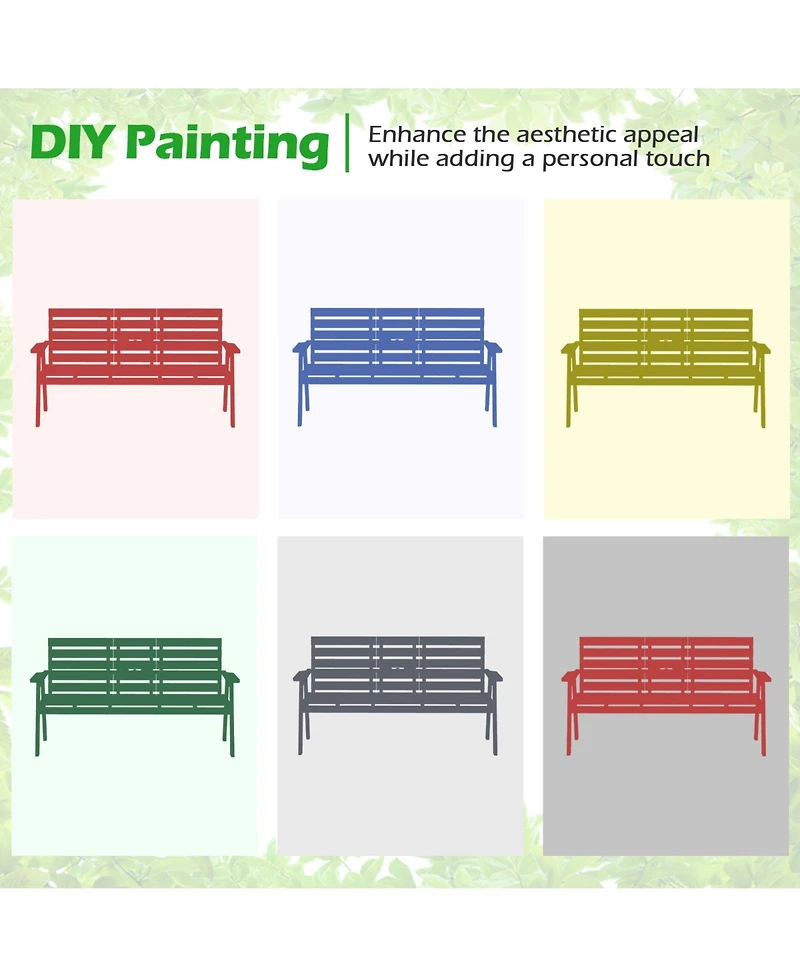 DIY Painting

Enhance the aesthetic appeal while adding a personal touch